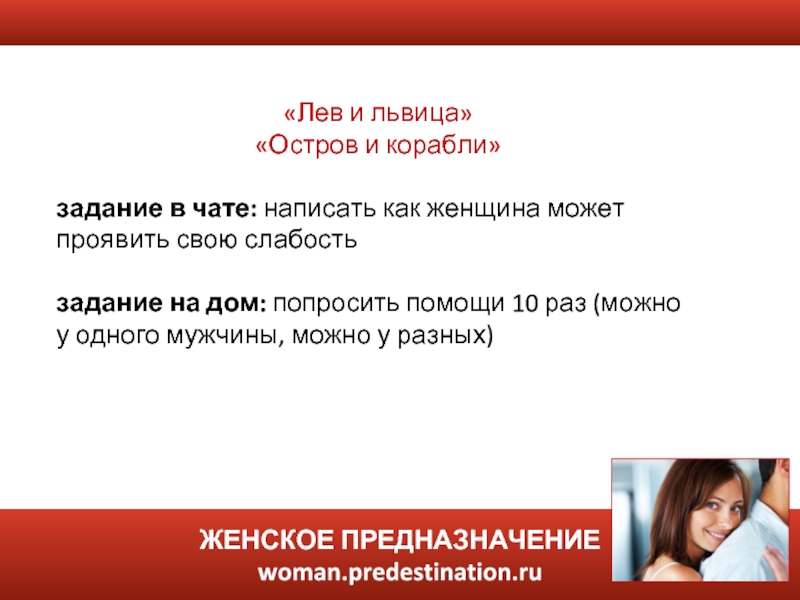 «Лев и львица»
«Остров и корабли»

задание в чате: написать как женщина может проявить свою слабость

задание на дом: попросить помощи 10 раз (можно у одного мужчины, можно у разных)

ЖЕНСКОЕ ПРЕДНАЗНАЧЕНИЕ
woman.predestination.ru